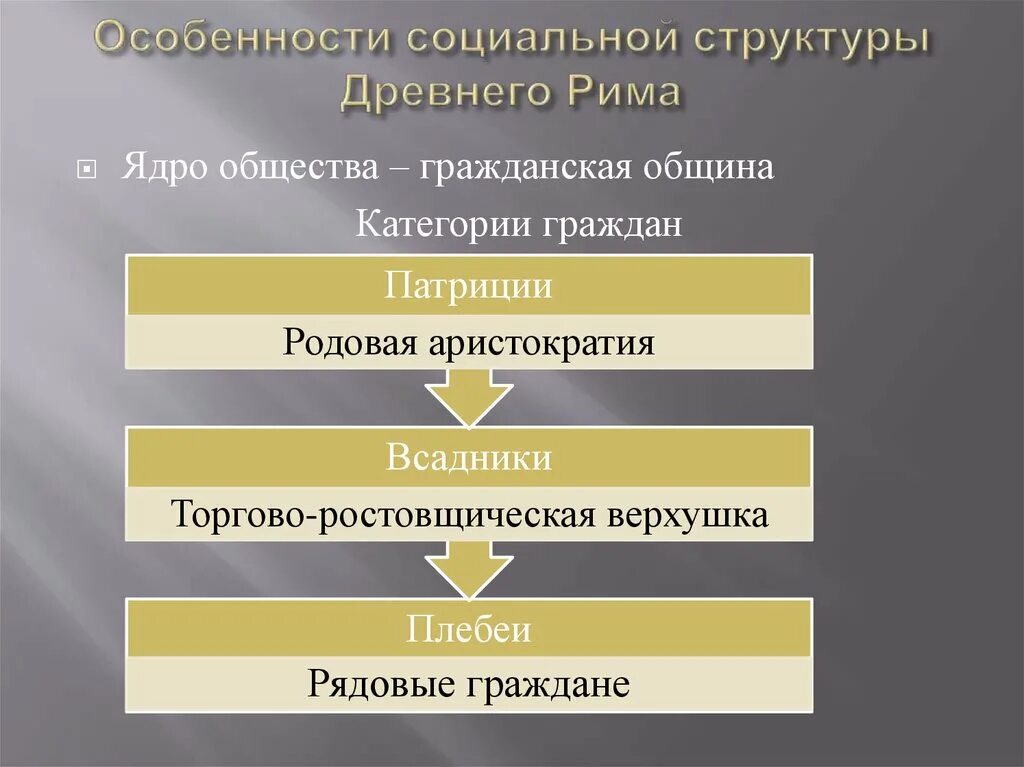 Особенности социальной структуры Древнего Рима

Ядро общества – гражданская община

Категории граждан

Патриции

Родовая аристократия

Всадники

Торгово-ростовщическая верхушка

Плебеи

Рядовые граждане